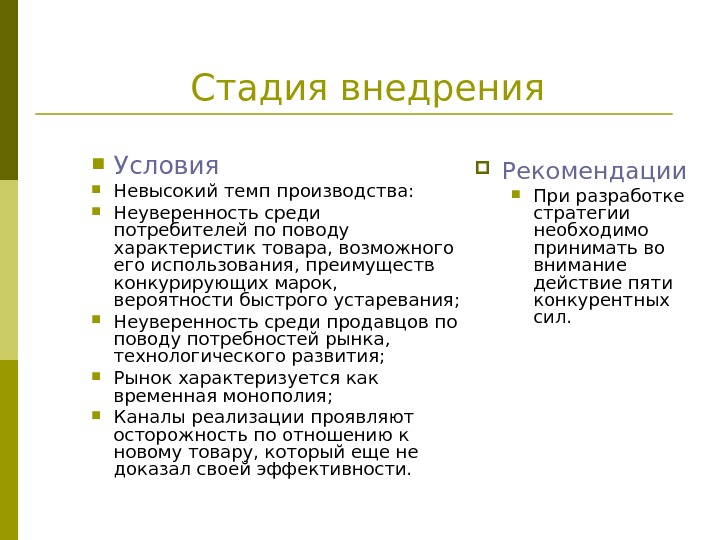 Стадия внедрения

Условия

Невысокий темп производства:

Неуверенность среди потребителей по поводу характеристик товара, возможного его использования, преимуществ конкурирующих марок, вероятности быстрого устаревания;

Неуверенность среди продавцов по поводу потребностей рынка, технологического развития;

Рынок характеризуется как временная монополия;

Каналы реализации проявляют осторожность по отношению к новому товару, который еще не доказал своей эффективности.

Рекомендации

При разработке стратегии необходимо принимать во внимание действие пяти конкурентных сил.